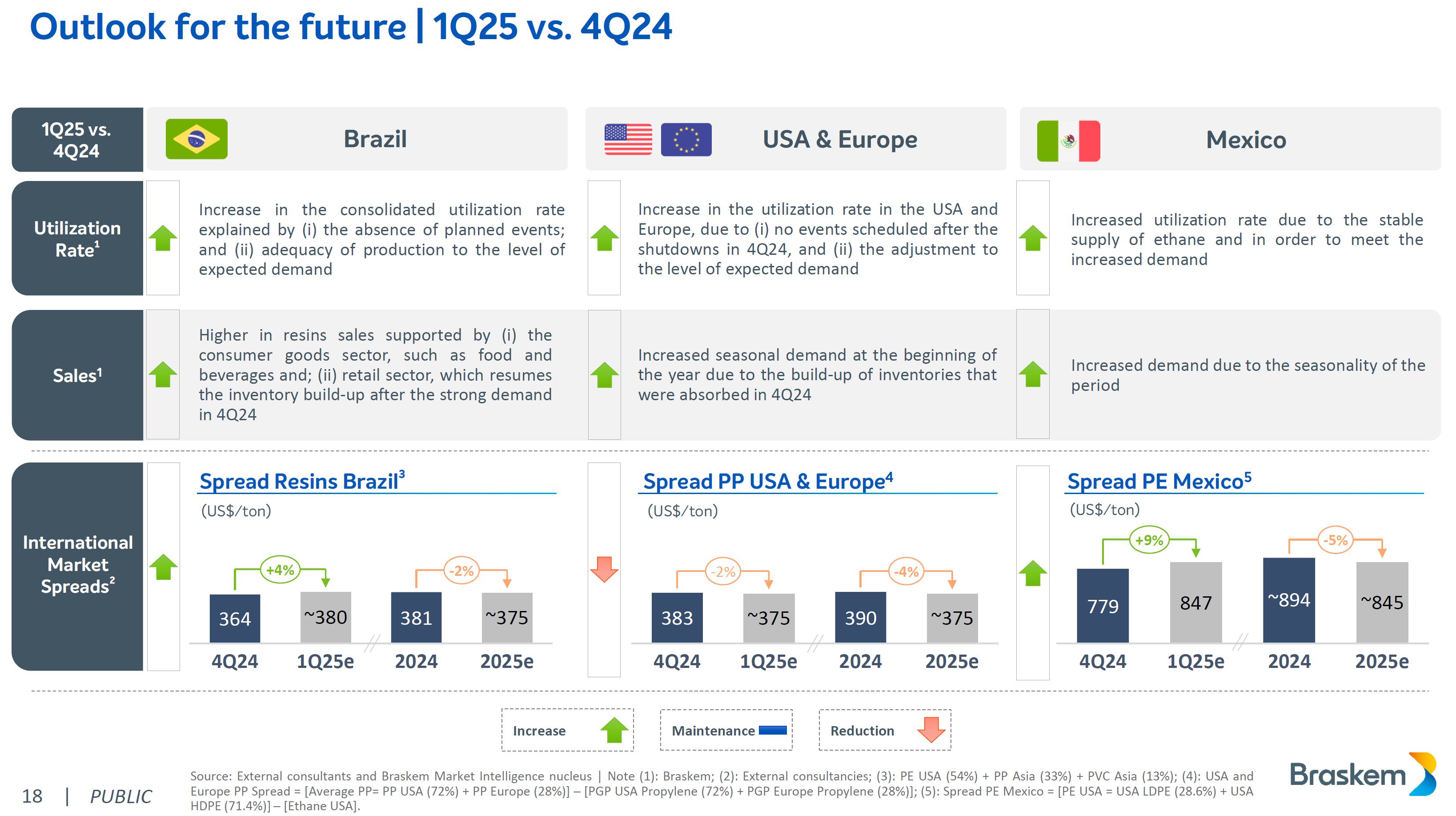 Outlook for the future | 1Q25 vs. 4Q24

1Q25 vs. 4Q24

Brazil

USA & Europe

Mexico

Utilization Rate$^1$

Increase in the consolidated utilization rate explained by (i) the absence of planned events; and (ii) adequacy of production to the level of expected demand

Increase in the utilization rate in the USA and Europe, due to (i) no events scheduled after the shutdowns in 4Q24, and (ii) the adjustment to the level of expected demand

Increased utilization rate due to the stable supply of ethane and in order to meet the increased demand

Sales$^1$

Higher in resins sales supported by (i) the consumer goods sector, such as food and beverages and; (ii) retail sector, which resumes the inventory build-up after the strong demand in 4Q24

Increased seasonal demand at the beginning of the year due to the build-up of inventories that were absorbed in 4Q24

Increased demand due to the seasonality of the period

International Market Spreads$^2$

Spread Resins Brazil$^3$
(US$/ton)
+4%
-2%
364
~380
381
~375
4Q24
1Q25e
2024
2025e

Spread PP USA & Europe$^4$
(US$/ton)
-2%
-4%
383
~375
390
~375
4Q24
1Q25e
2024
2025e

Spread PE Mexico$^5$
(US$/ton)
+9%
-5%
779
847
~894
~845
4Q24
1Q25e
2024
2025e

Increase
Maintenance
Reduction

18 | PUBLIC

Source: External consultants and Braskem Market Intelligence nucleus | Note (1): Braskem; (2): External consultancies; (3): PE USA (54%) + PP Asia (33%) + PVC Asia (13%); (4): USA and Europe PP Spread = [Average PP= PP USA (72%) + PP Europe (28%)] – [PGP USA Propylene (72%) + PGP Europe Propylene (28%)]; (5): Spread PE Mexico = [PE USA = USA LDPE (28.6%) + USA HDPE (71.4%)] – [Ethane USA].

Braskem